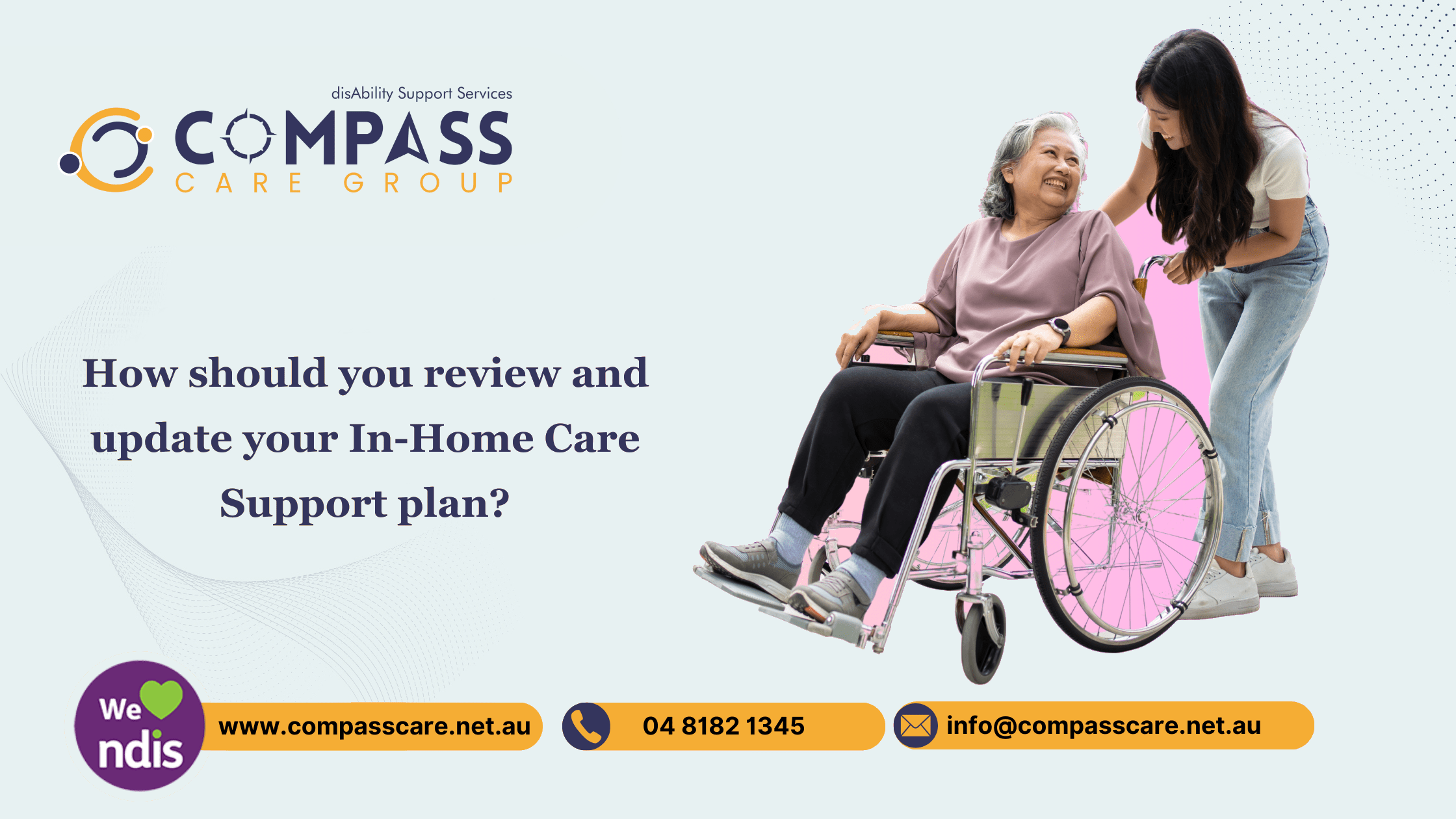 disAbility Support Services
COMPASS
CARE GROUP

How should you review and update your In-Home Care Support plan?

We ndis

www.compasscare.net.au

04 8182 1345

info@compasscare.net.au